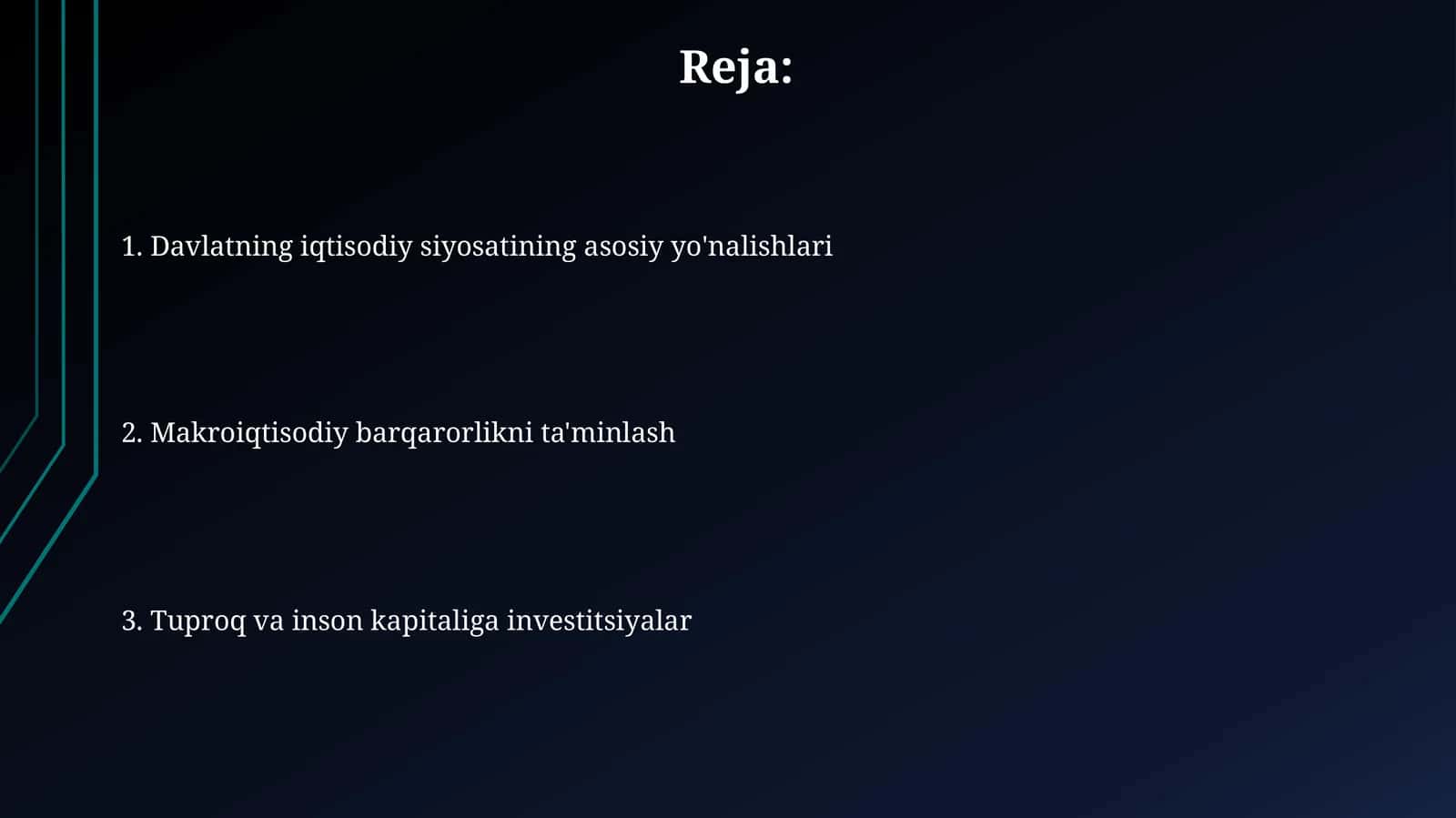 Reja:

1. Davlatning iqtisodiy siyosatining asosiy yo'nalishlari

2. Makroiqtisodiy barqarorlikni ta'minlash

3. Tuproq va inson kapitaliga investitsiyalar